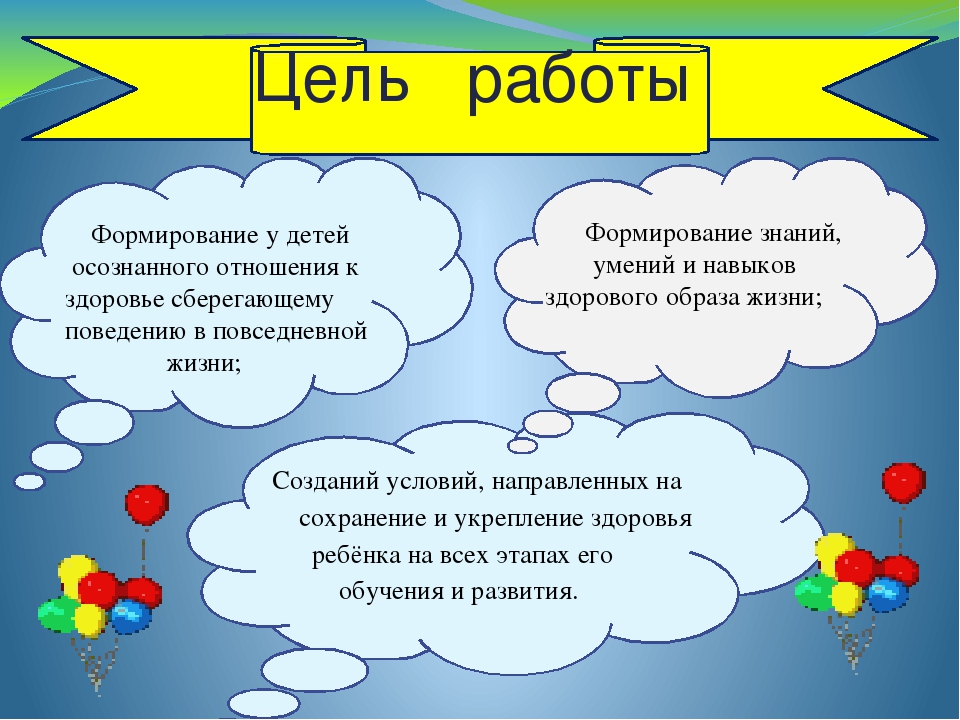 Цель работы

Формирование у детей осознанного отношения к здоровье сберегающему поведению в повседневной жизни;

Формирование знаний, умений и навыков здорового образа жизни;

Созданий условий, направленных на сохранение и укрепление здоровья ребёнка на всех этапах его обучения и развития.